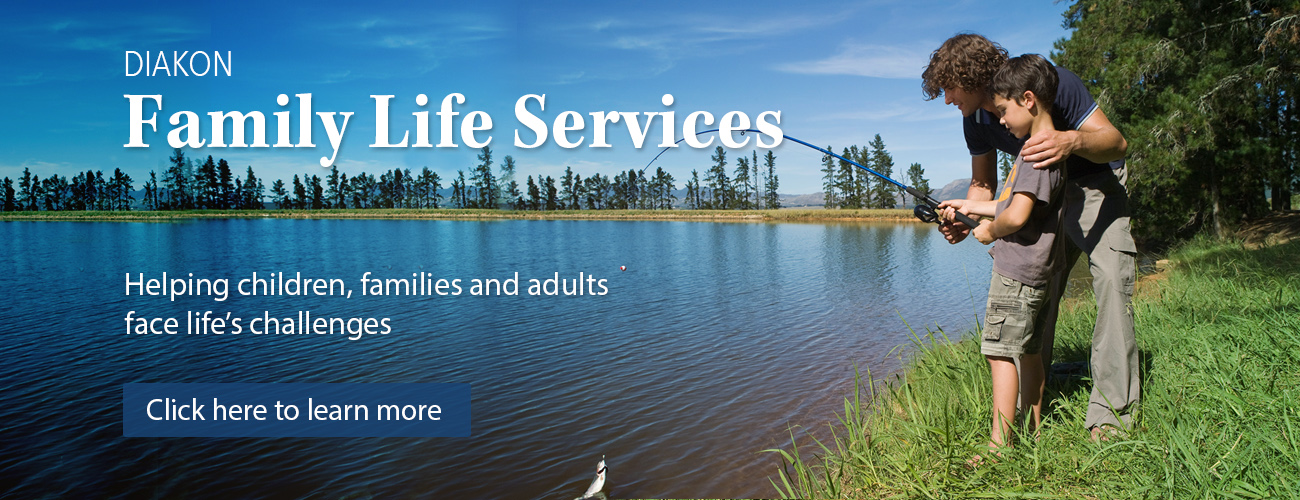 DIAKON
Family Life Services

Helping children, families and adults face life's challenges

Click here to learn more